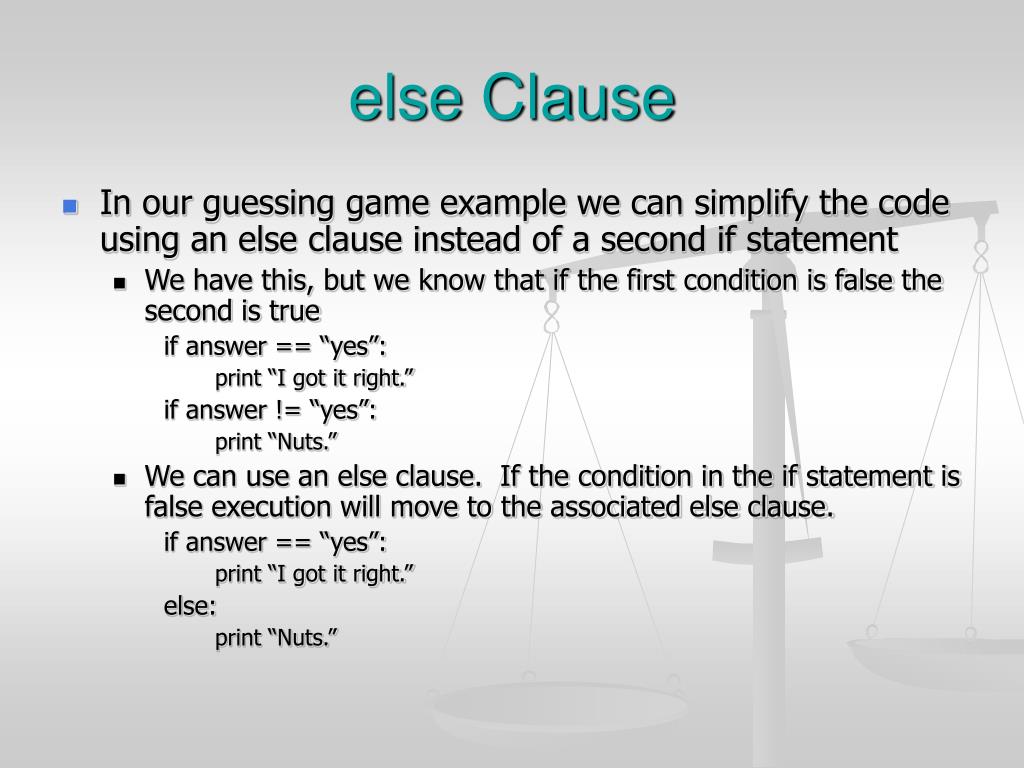 else Clause

In our guessing game example we can simplify the code using an else clause instead of a second if statement

We have this, but we know that if the first condition is false the second is true

if answer == “yes”:

print “I got it right.”

if answer != “yes”:

print “Nuts.”

We can use an else clause.  If the condition in the if statement is false execution will move to the associated else clause.

if answer == “yes”:

print “I got it right.”

else:

print “Nuts.”